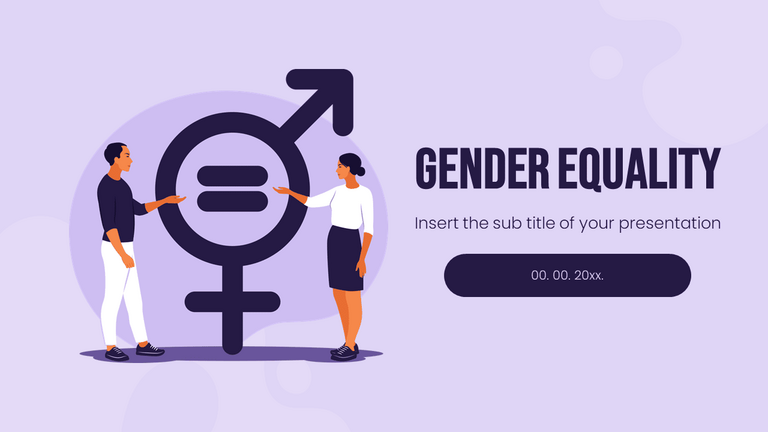 GENDER EQUALITY

Insert the sub title of your presentation

00. 00. 20xx.